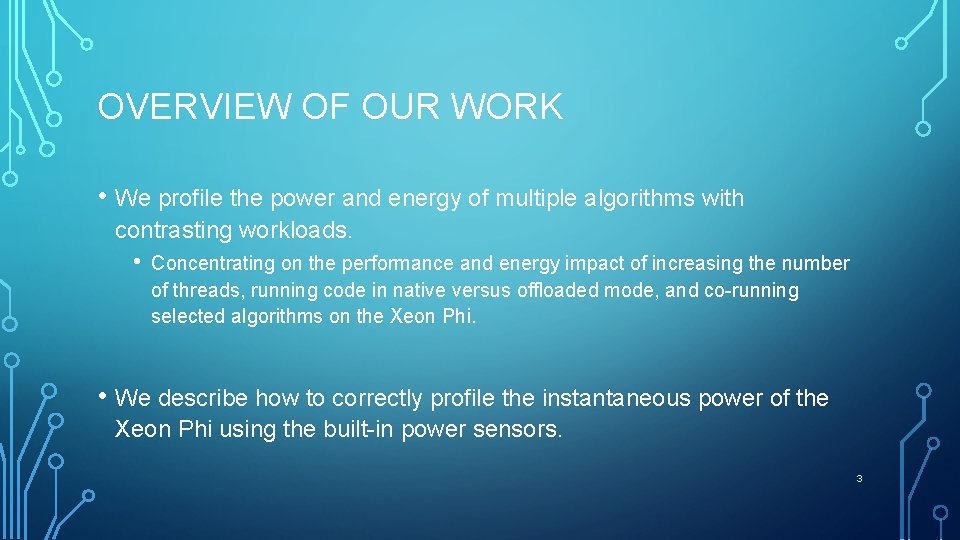 OVERVIEW OF OUR WORK

• We profile the power and energy of multiple algorithms with contrasting workloads.

• Concentrating on the performance and energy impact of increasing the number of threads, running code in native versus offloaded mode, and co-running selected algorithms on the Xeon Phi.

• We describe how to correctly profile the instantaneous power of the Xeon Phi using the built-in power sensors.

3